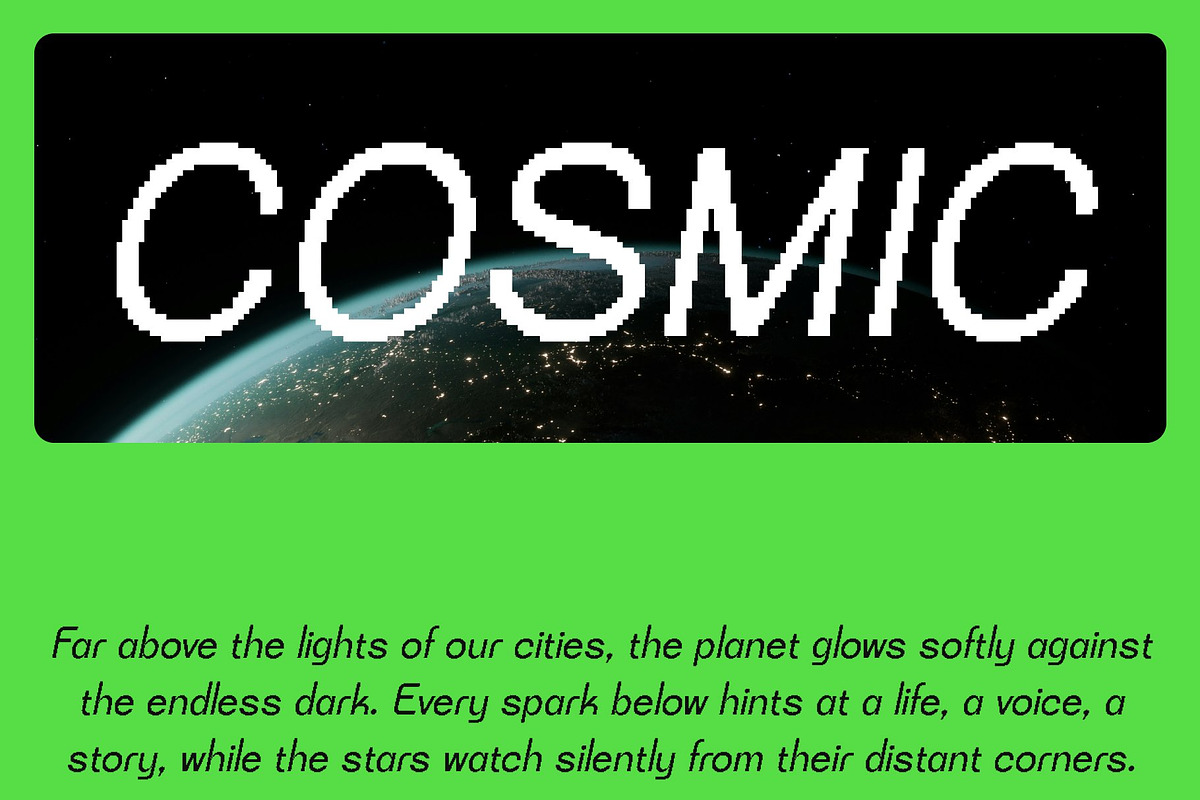 COSMIC

Far above the lights of our cities, the planet glows softly against the endless dark. Every spark below hints at a life, a voice, a story, while the stars watch silently from their distant corners.